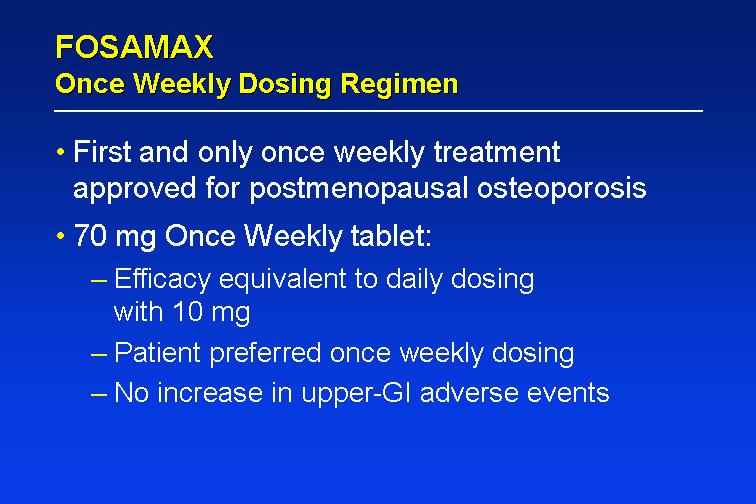 FOSAMAX
Once Weekly Dosing Regimen

• First and only once weekly treatment approved for postmenopausal osteoporosis

• 70 mg Once Weekly tablet:

– Efficacy equivalent to daily dosing with 10 mg

– Patient preferred once weekly dosing

– No increase in upper-GI adverse events